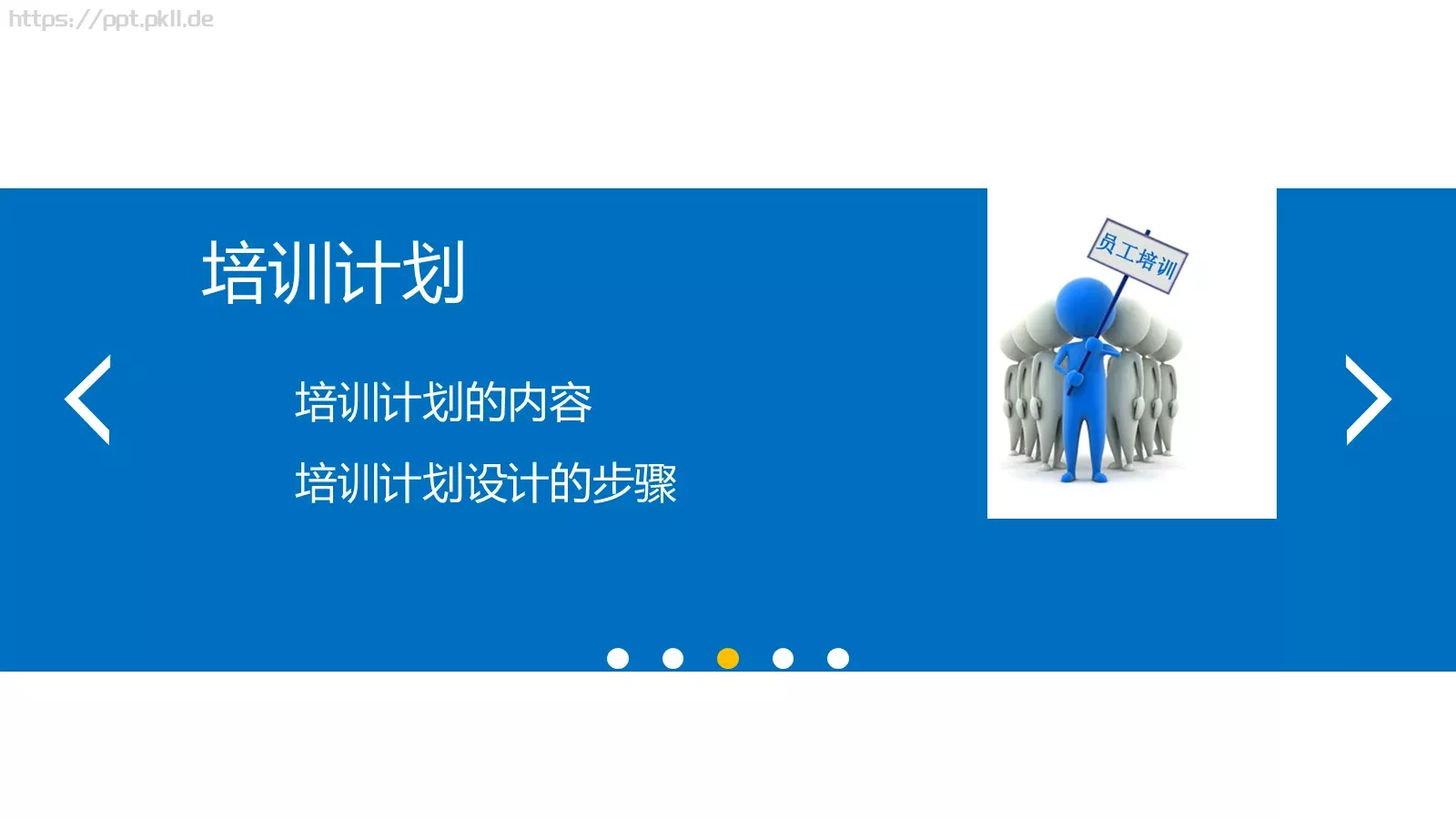 https://ppt.pkll.de

培训计划

培训计划的内容

培训计划设计的步骤

员工培训